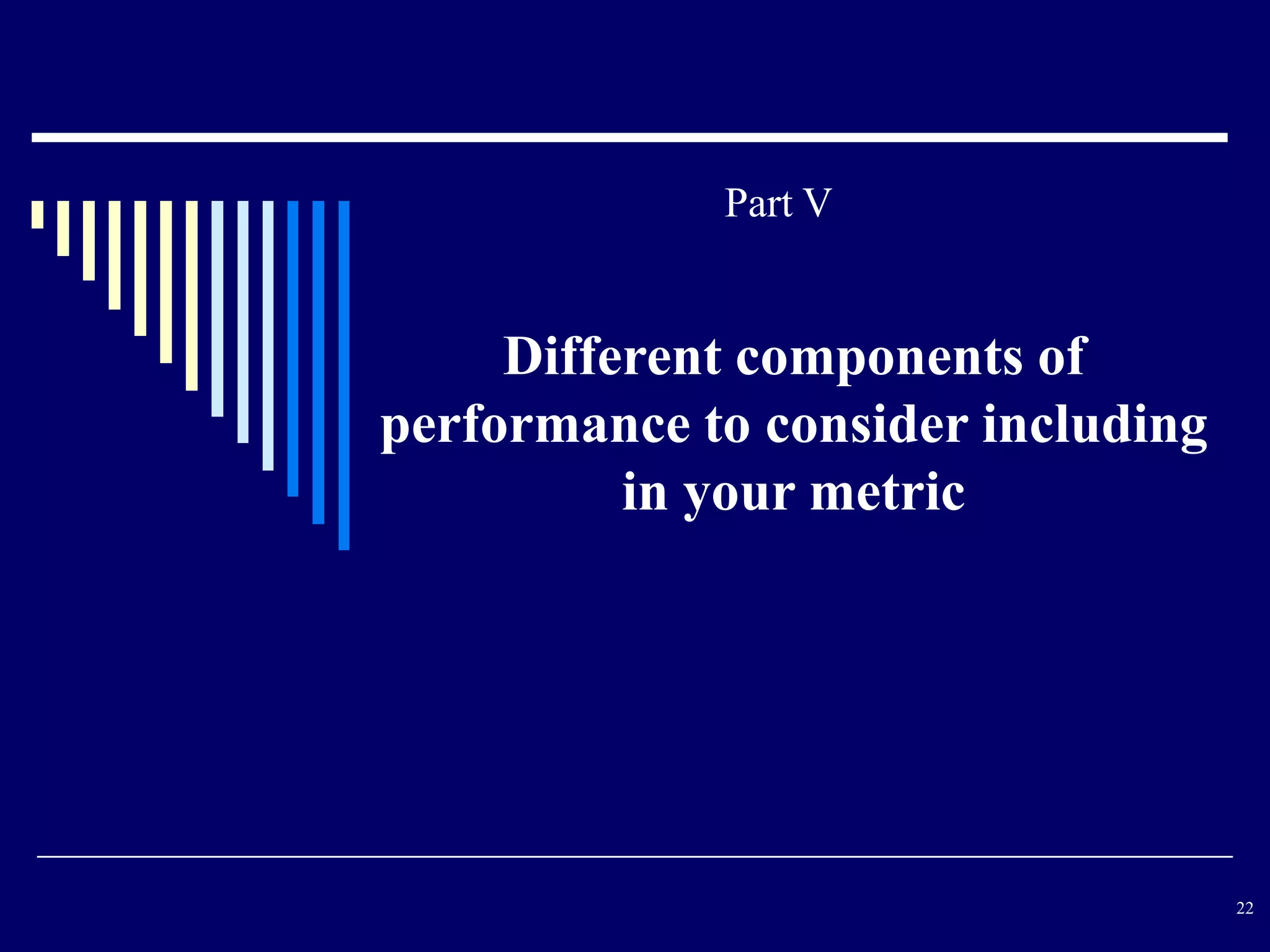 Part V

Different components of performance to consider including in your metric

22